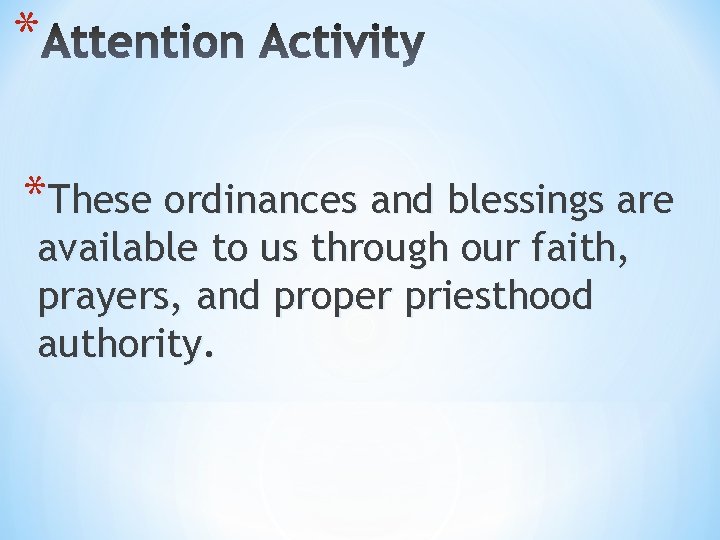 *Attention Activity

*These ordinances and blessings are available to us through our faith, prayers, and proper priesthood authority.